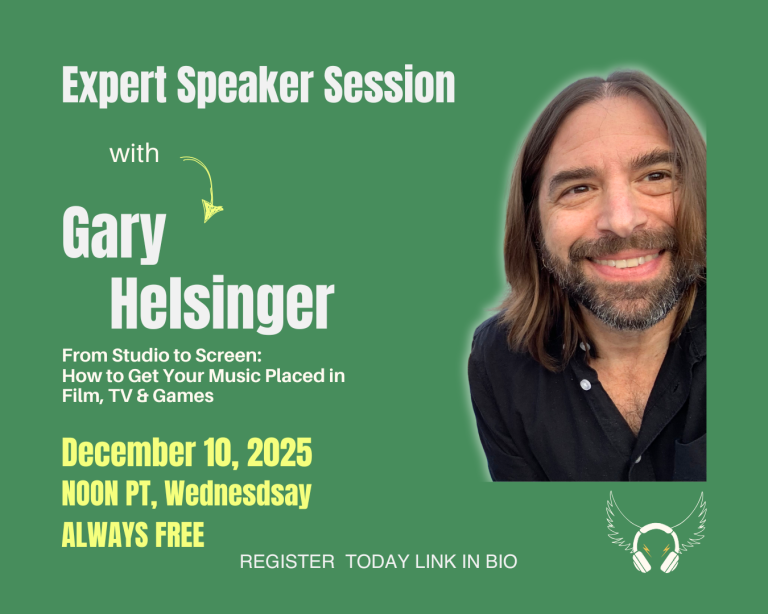 Expert Speaker Session

with

Gary Helsinger

From Studio to Screen: How to Get Your Music Placed in Film, TV & Games

December 10, 2025

NOON PT, Wednesdsay

ALWAYS FREE

REGISTER TODAY LINK IN BIO